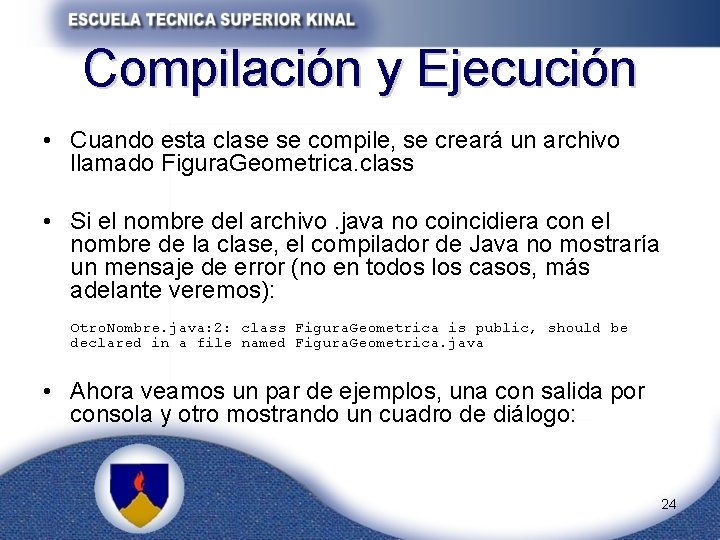 ESCUELA TECNICA SUPERIOR KINAL

Compilación y Ejecución

• Cuando esta clase se compile, se creará un archivo llamado FiguraGeometrica.class

• Si el nombre del archivo .java no coincidiera con el nombre de la clase, el compilador de Java no mostraría un mensaje de error (no en todos los casos, más adelante veremos):

OtroNombre.java:2: class FiguraGeometrica is public, should be declared in a file named FiguraGeometrica.java

• Ahora veamos un par de ejemplos, una con salida por consola y otro mostrando un cuadro de diálogo:

24